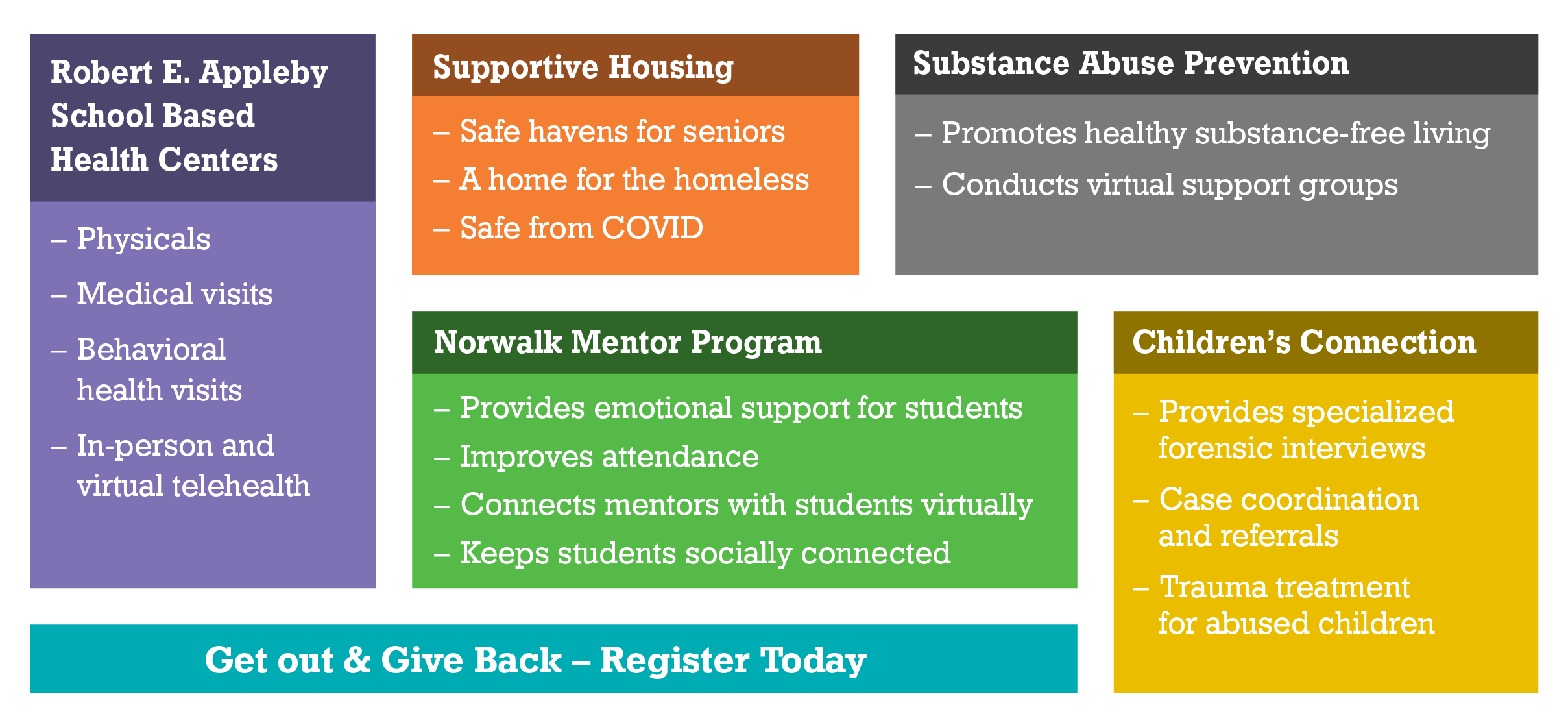 Robert E. Appleby School Based Health Centers

– Physicals
– Medical visits
– Behavioral health visits
– In-person and virtual telehealth

Supportive Housing

– Safe havens for seniors
– A home for the homeless
– Safe from COVID

Substance Abuse Prevention

– Promotes healthy substance-free living
– Conducts virtual support groups

Norwalk Mentor Program

– Provides emotional support for students
– Improves attendance
– Connects mentors with students virtually
– Keeps students socially connected

Children's Connection

– Provides specialized forensic interviews
– Case coordination and referrals
– Trauma treatment for abused children

Get out & Give Back – Register Today